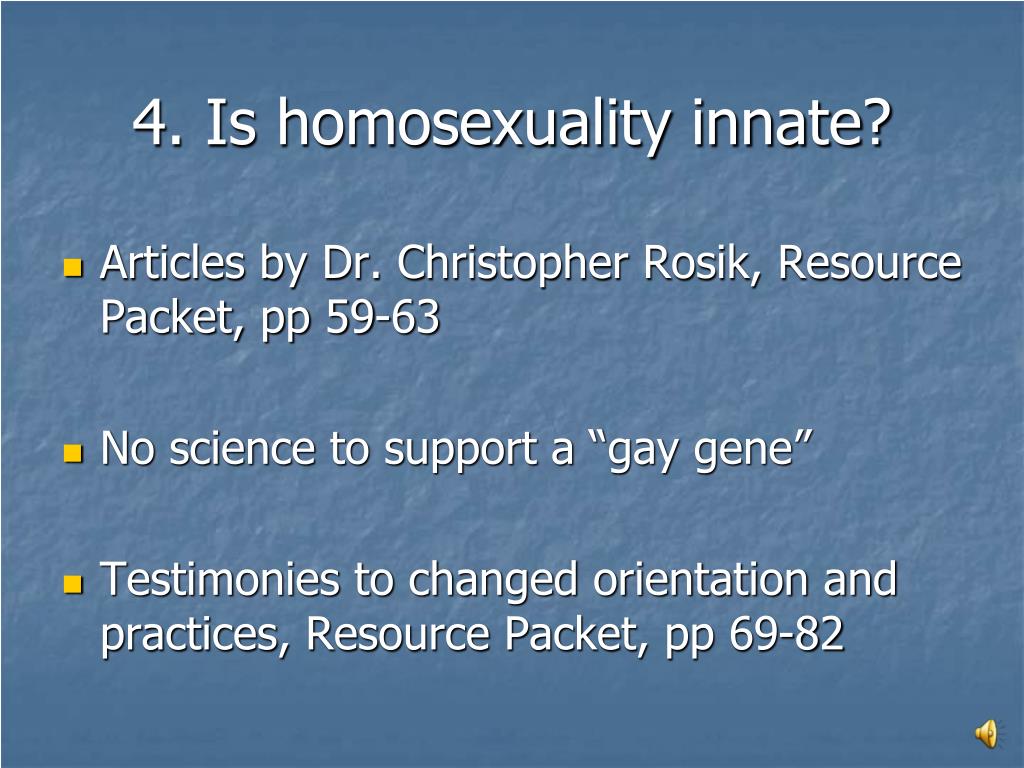 4. Is homosexuality innate?

Articles by Dr. Christopher Rosik, Resource Packet, pp 59-63

No science to support a “gay gene”

Testimonies to changed orientation and practices, Resource Packet, pp 69-82